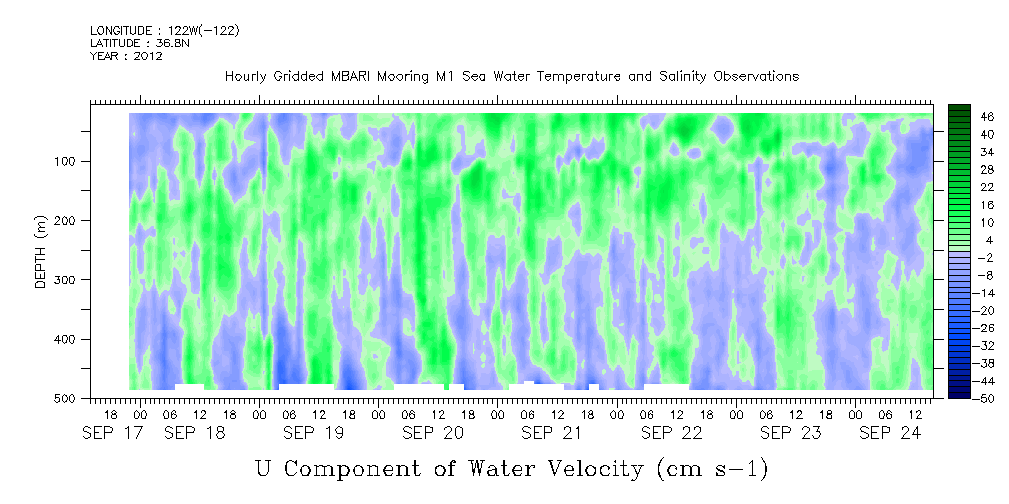 LONGITUDE : 122W(-122)
LATITUDE : 36.8N
YEAR : 2012

Hourly Gridded MBARI Mooring M1 Sea Water Temperature and Salinity Observations

DEPTH (m)
100
200
300
400
500

46
40
34
28
22
16
10
4
-2
-8
-14
-20
-26
-32
-38
-44
-50

18 00 06 12 18 00 06 12 18 00 06 12 18 00 06 12 18 00 06 12 18 00 06 12 18 00 06 12
SEP 17 SEP 18 SEP 19 SEP 20 SEP 21 SEP 22 SEP 23 SEP 24

U Component of Water Velocity (cm s-1)